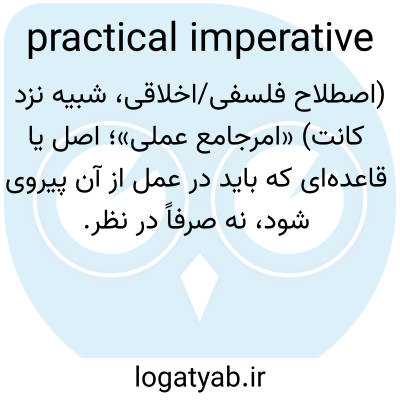 practical imperative

(اصطلاح فلسفی/اخلاقی، شبیه نزد کانت) «امرجامع عملی»؛ اصل یا قاعده‌ای که باید در عمل از آن پیروی شود، نه صرفاً در نظر.

logatyab.ir